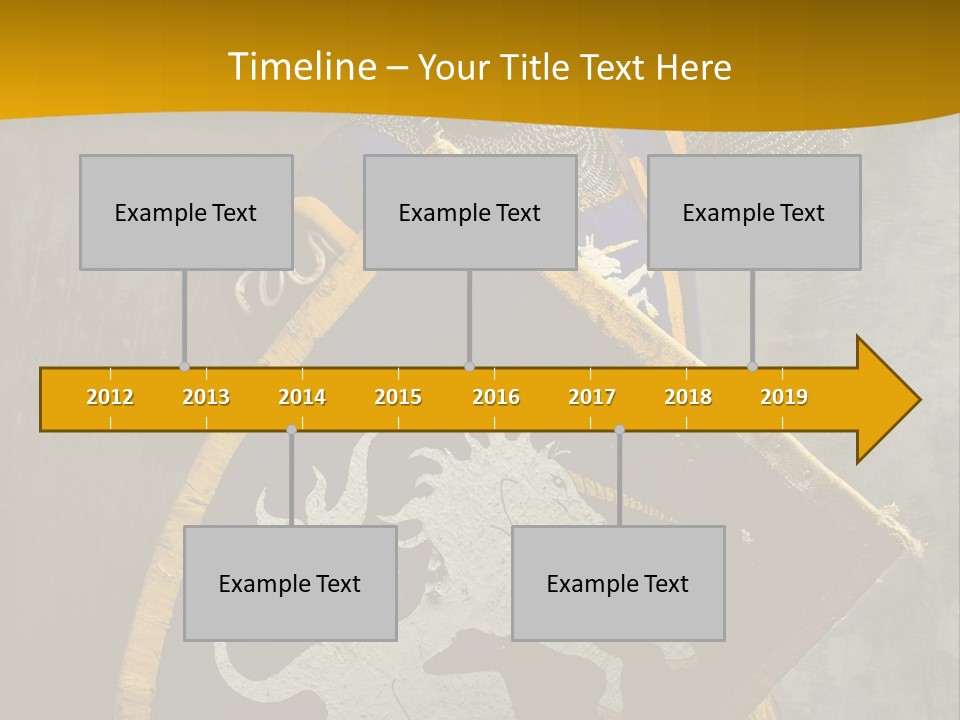 Timeline – Your Title Text Here

Example Text

Example Text

Example Text

2012 2013 2014 2015 2016 2017 2018 2019

Example Text

Example Text